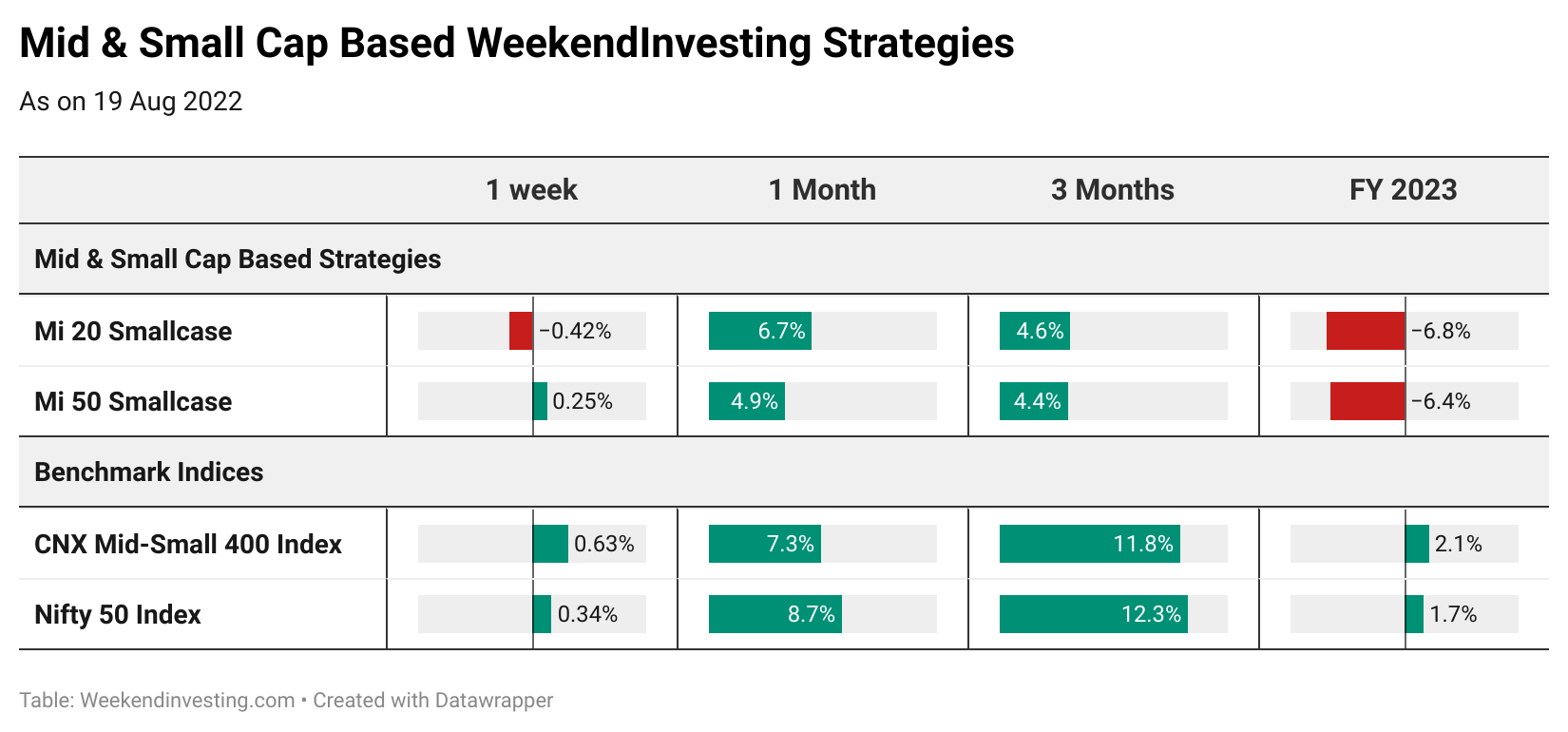 Mid & Small Cap Based WeekendInvesting Strategies

As on 19 Aug 2022

| | 1 week | 1 Month | 3 Months | FY 2023 |
|---|---|---|---|---|
| Mid & Small Cap Based Strategies | | | | |
| Mi 20 Smallcase | −0.42% | 6.7% | 4.6% | −6.8% |
| Mi 50 Smallcase | 0.25% | 4.9% | 4.4% | −6.4% |
| Benchmark Indices | | | | |
| CNX Mid-Small 400 Index | 0.63% | 7.3% | 11.8% | 2.1% |
| Nifty 50 Index | 0.34% | 8.7% | 12.3% | 1.7% |

Table: Weekendinvesting.com • Created with Datawrapper